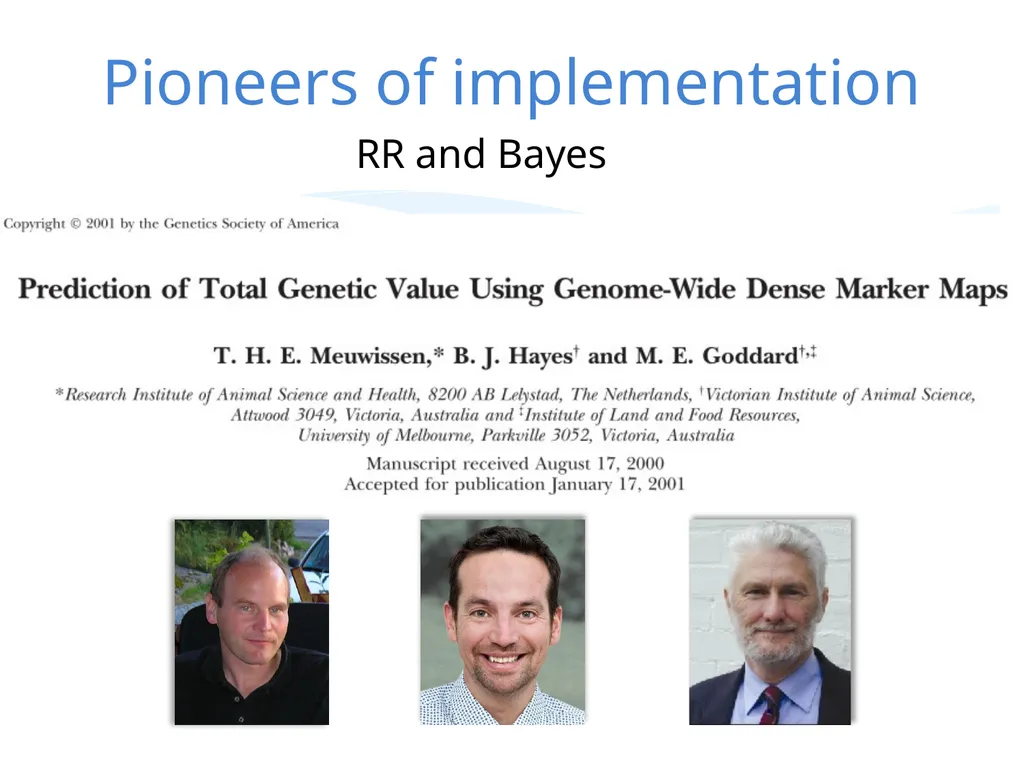 Pioneers of implementation

RR and Bayes

Copyright © 2001 by the Genetics Society of America

Prediction of Total Genetic Value Using Genome-Wide Dense Marker Maps

T. H. E. Meuwissen,* B. J. Hayes† and M. E. Goddard†,‡

*Research Institute of Animal Science and Health, 8200 AB Lelystad, The Netherlands, †Victorian Institute of Animal Science, Attwood 3049, Victoria, Australia and ‡Institute of Land and Food Resources, University of Melbourne, Parkville 3052, Victoria, Australia

Manuscript received August 17, 2000
Accepted for publication January 17, 2001